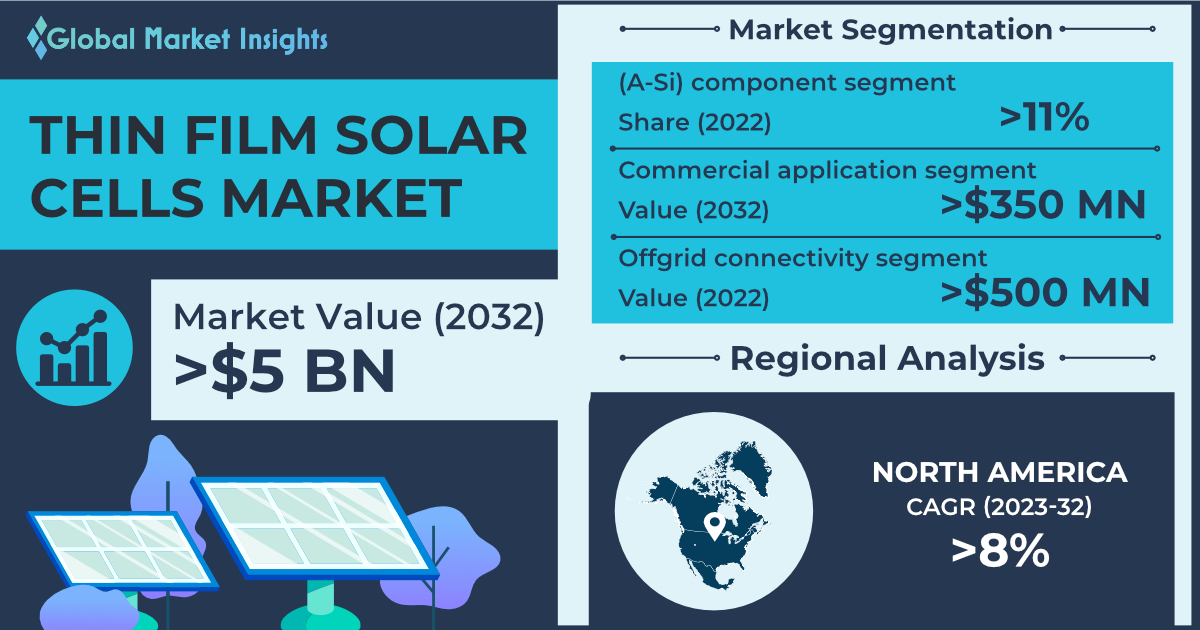 Global Market Insights

THIN FILM SOLAR CELLS MARKET

Market Value (2032)
>$5 BN

Market Segmentation

(A-Si) component segment
Share (2022) >11%

Commercial application segment
Value (2032) >$350 MN

Offgrid connectivity segment
Value (2022) >$500 MN

Regional Analysis

NORTH AMERICA
CAGR (2023-32)
>8%